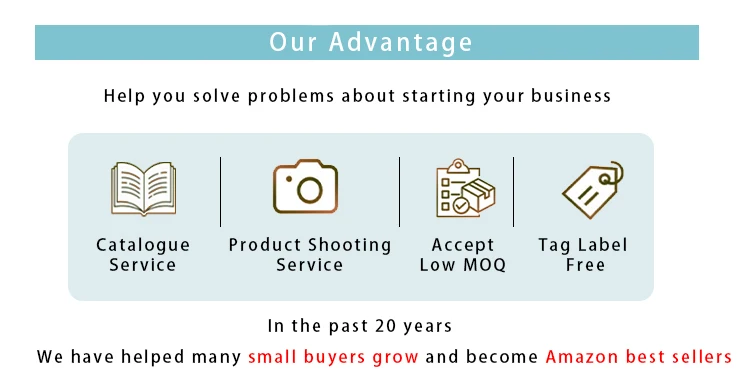 Our Advantage

Help you solve problems about starting your business

Catalogue Service

Product Shooting Service

Accept Low MOQ

Tag Label Free

In the past 20 years

We have helped many small buyers grow and become Amazon best sellers